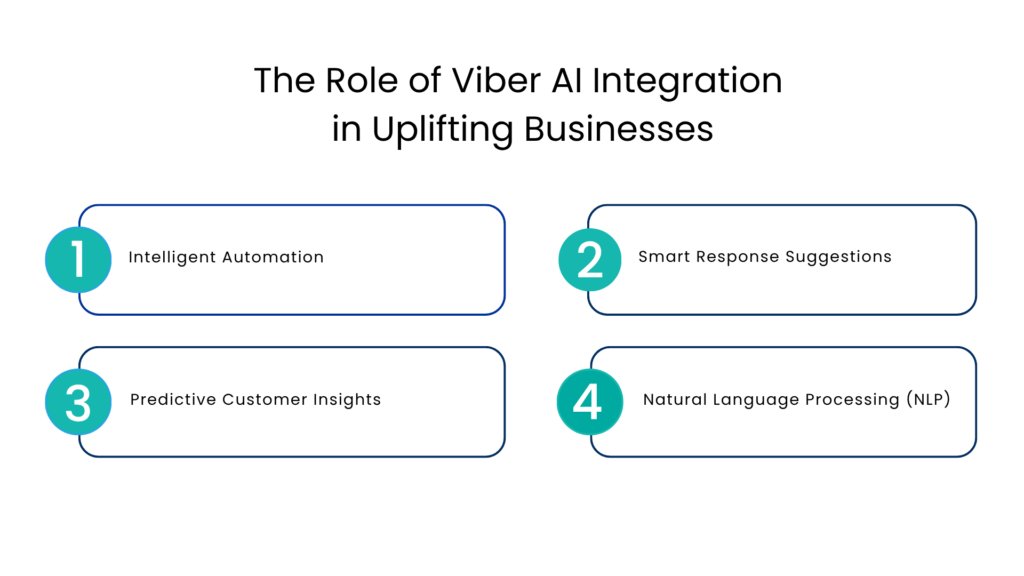 The Role of Viber AI Integration in Uplifting Businesses

1 Intelligent Automation

2 Smart Response Suggestions

3 Predictive Customer Insights

4 Natural Language Processing (NLP)